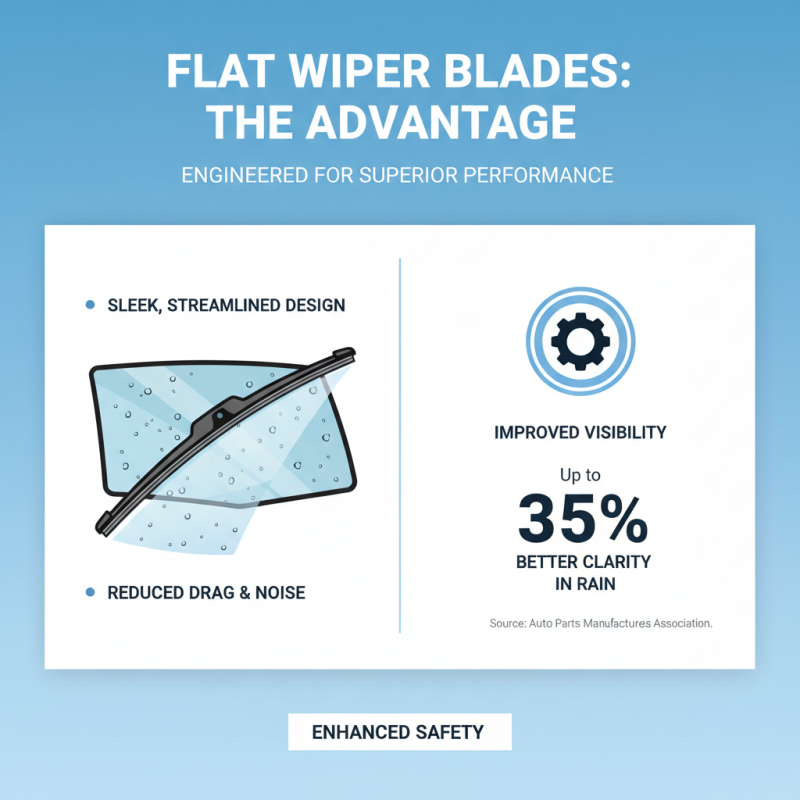 FLAT WIPER BLADES: THE ADVANTAGE

ENGINEERED FOR SUPERIOR PERFORMANCE

• SLEEK, STREAMLINED DESIGN

• REDUCED DRAG & NOISE

IMPROVED VISIBILITY

Up to

35%

BETTER CLARITY IN RAIN

Source: Auto Parts Manufactures Association.

ENHANCED SAFETY